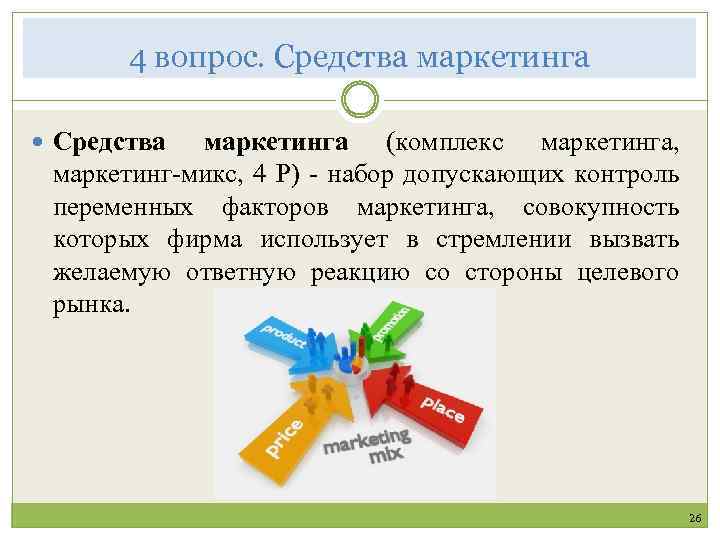 4 вопрос. Средства маркетинга

Средства маркетинга (комплекс маркетинга, маркетинг-микс, 4 Р) - набор допускающих контроль переменных факторов маркетинга, совокупность которых фирма использует в стремлении вызвать желаемую ответную реакцию со стороны целевого рынка.

product
promotion
place
price
marketing mix

26